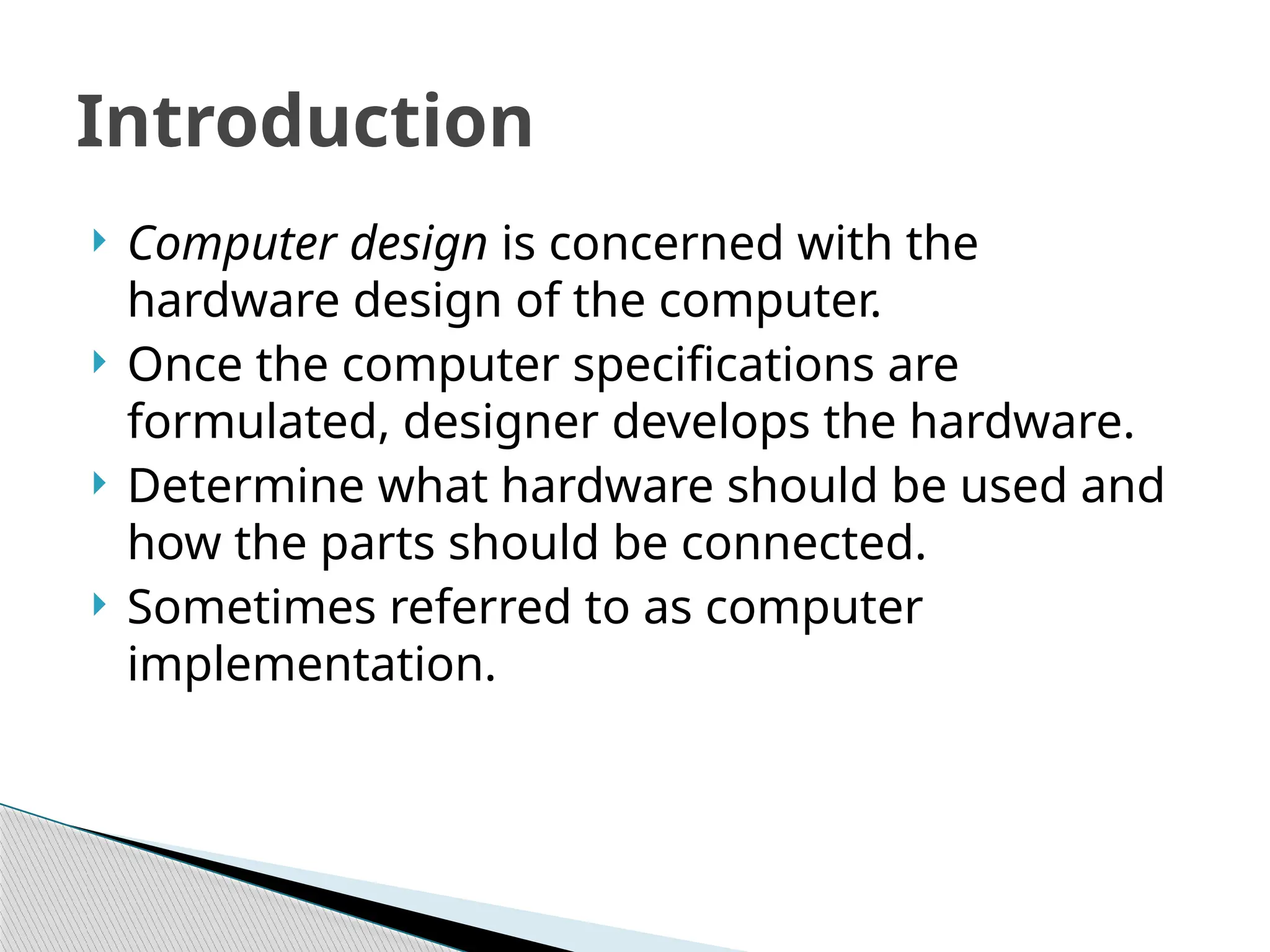 Introduction

Computer design is concerned with the hardware design of the computer.

Once the computer specifications are formulated, designer develops the hardware.

Determine what hardware should be used and how the parts should be connected.

Sometimes referred to as computer implementation.